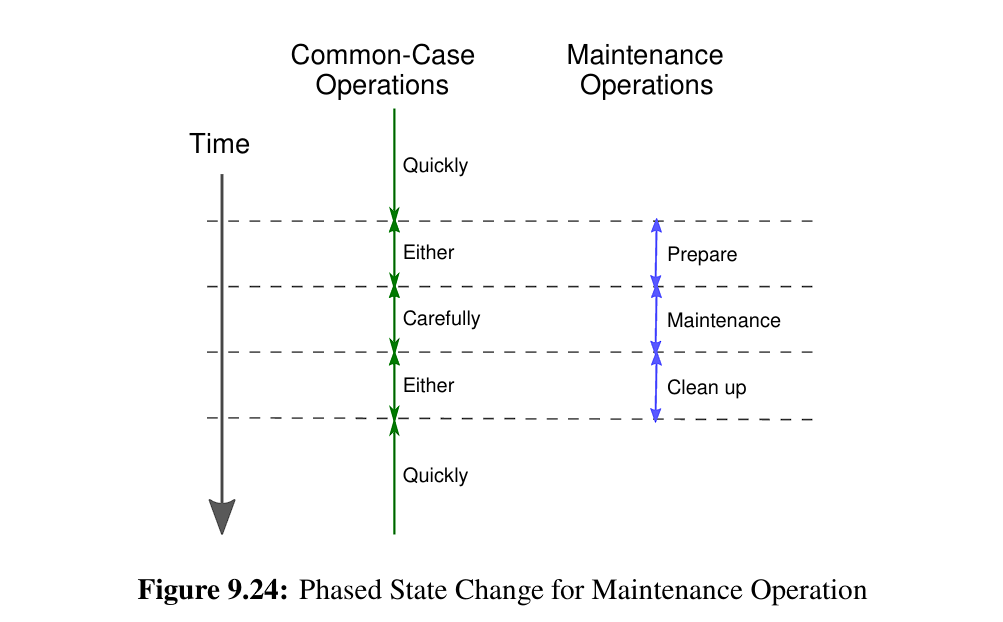 Common-Case Operations

Maintenance Operations

Time

Quickly

Either

Carefully

Either

Quickly

Prepare

Maintenance

Clean up

**Figure 9.24:** Phased State Change for Maintenance Operation